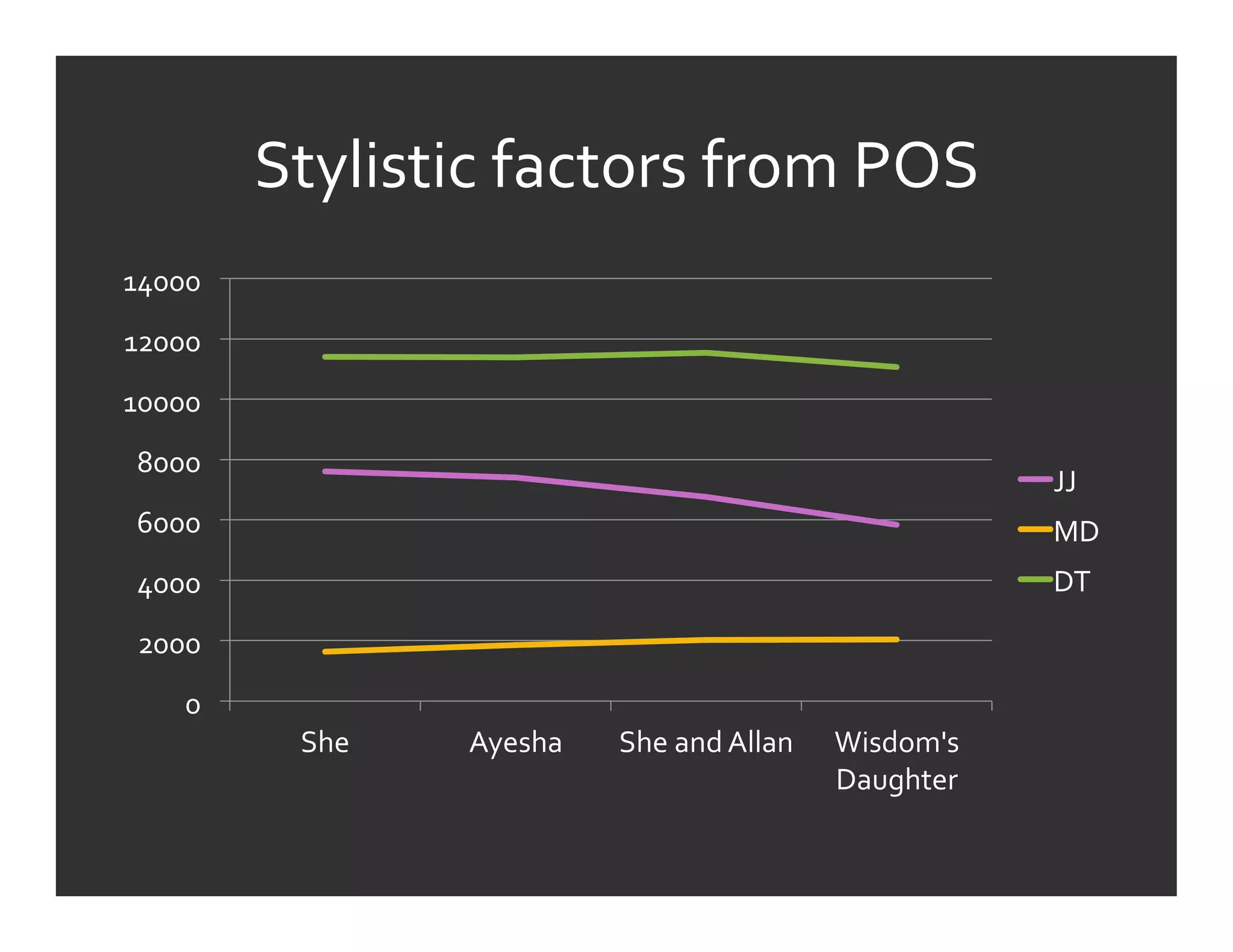 Stylistic factors from POS

14000
12000
10000
8000
6000
4000
2000
0

She
Ayesha
She and Allan
Wisdom's Daughter

JJ
MD
DT